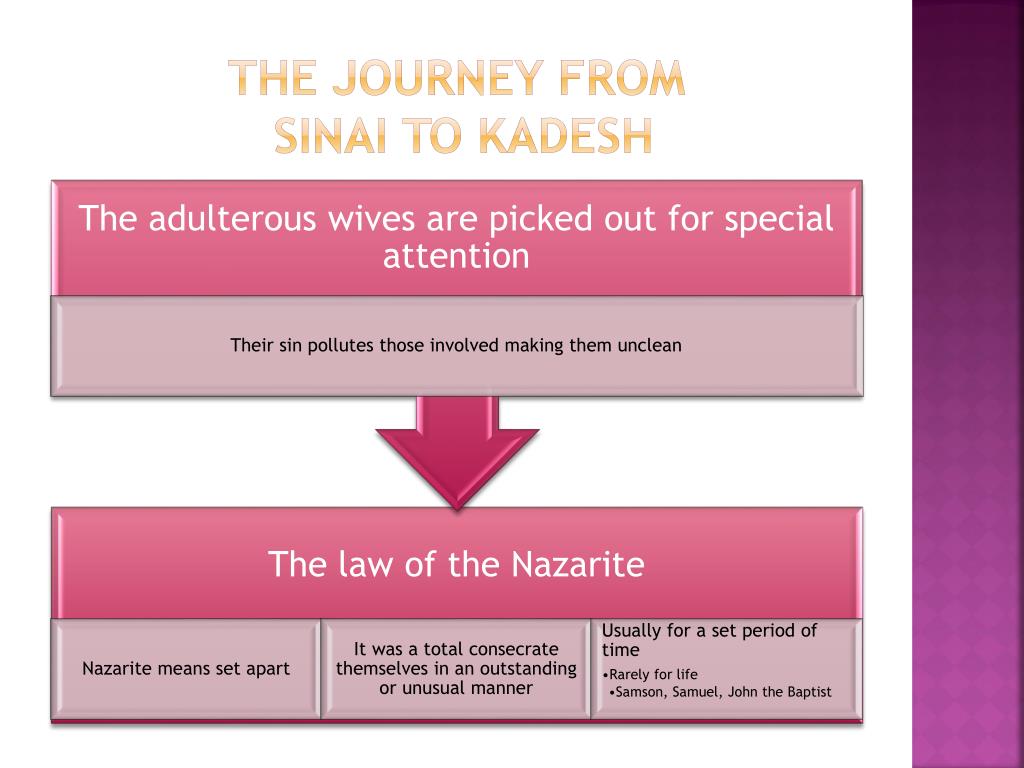 THE JOURNEY FROM SINAI TO KADESH

The adulterous wives are picked out for special attention

Their sin pollutes those involved making them unclean

The law of the Nazarite

Nazarite means set apart

It was a total consecrate themselves in an outstanding or unusual manner

Usually for a set period of time
•Rarely for life
•Samson, Samuel, John the Baptist